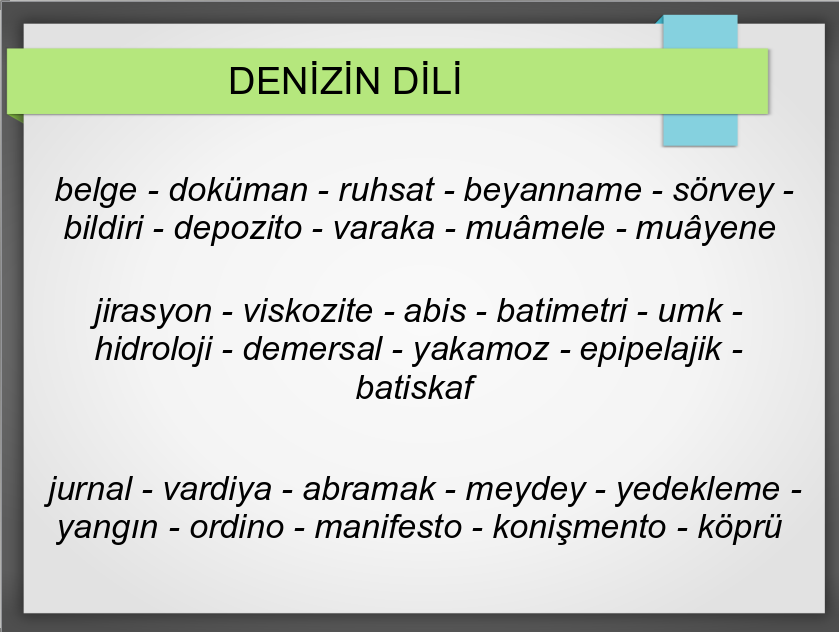 DENİZİN DİLİ

belge - doküman - ruhsat - beyanname - sörvey - bildiri - depozito - varaka - muâmele - muâyene

jirasyon - viskozite - abis - batimetri - umk - hidroloji - demersal - yakamoz - epipelajik - batiskaf

jurnal - vardiya - abramak - meydey - yedekleme - yangın - ordino - manifesto - konişmento - köprü